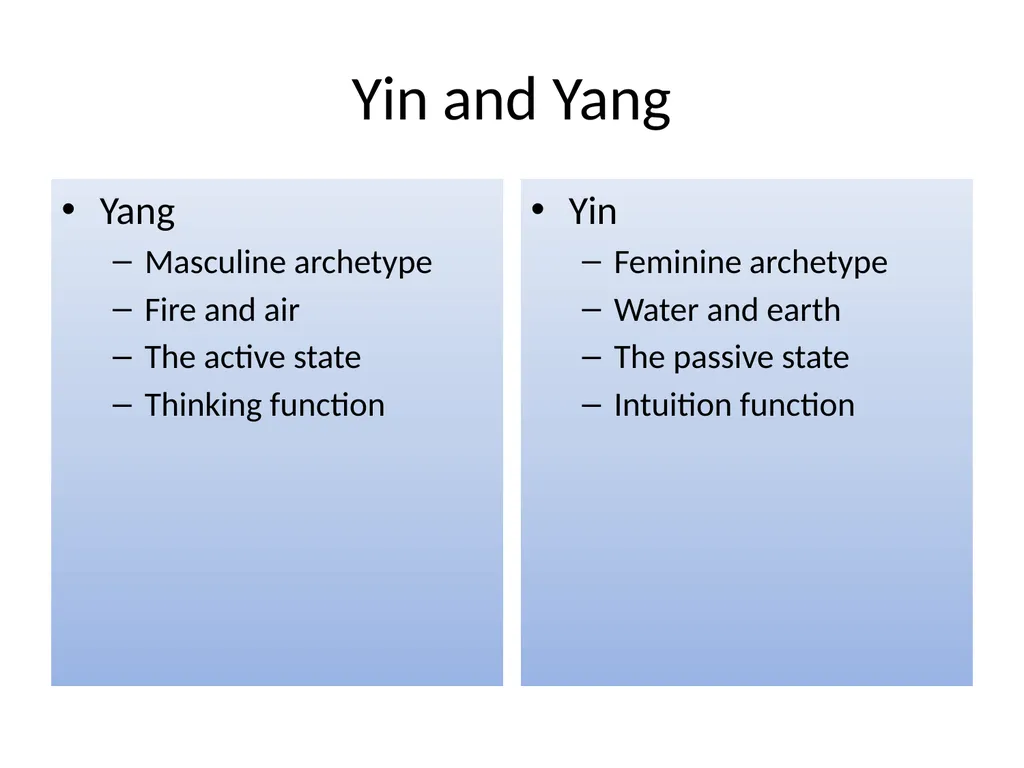 Yin and Yang

• Yang
– Masculine archetype
– Fire and air
– The active state
– Thinking function

• Yin
– Feminine archetype
– Water and earth
– The passive state
– Intuition function